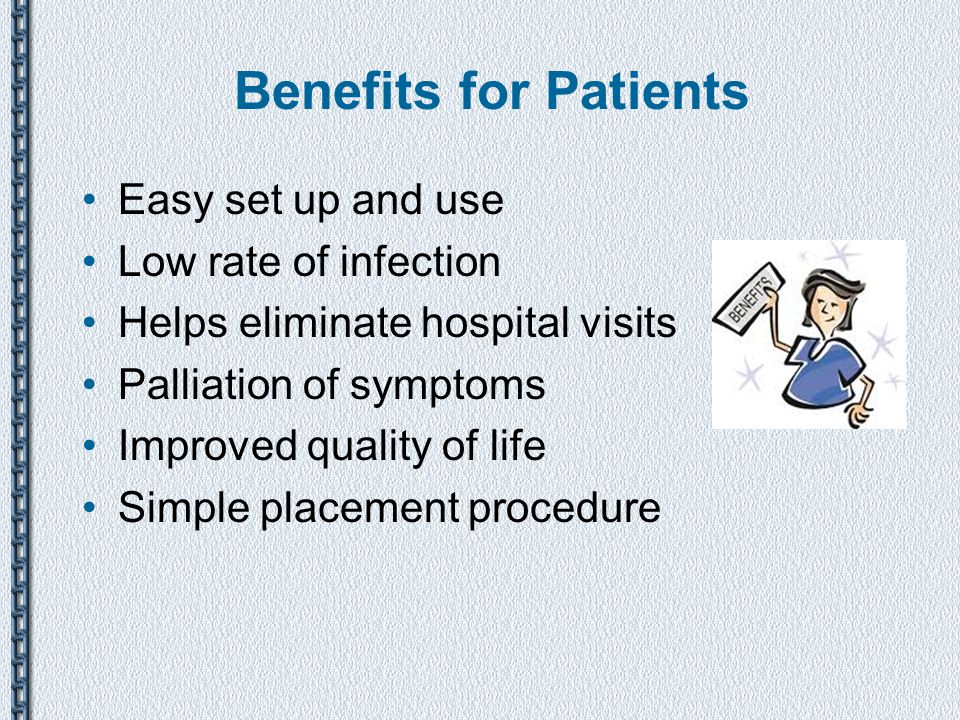 Benefits for Patients

• Easy set up and use
• Low rate of infection
• Helps eliminate hospital visits
• Palliation of symptoms
• Improved quality of life
• Simple placement procedure

BENEFITS